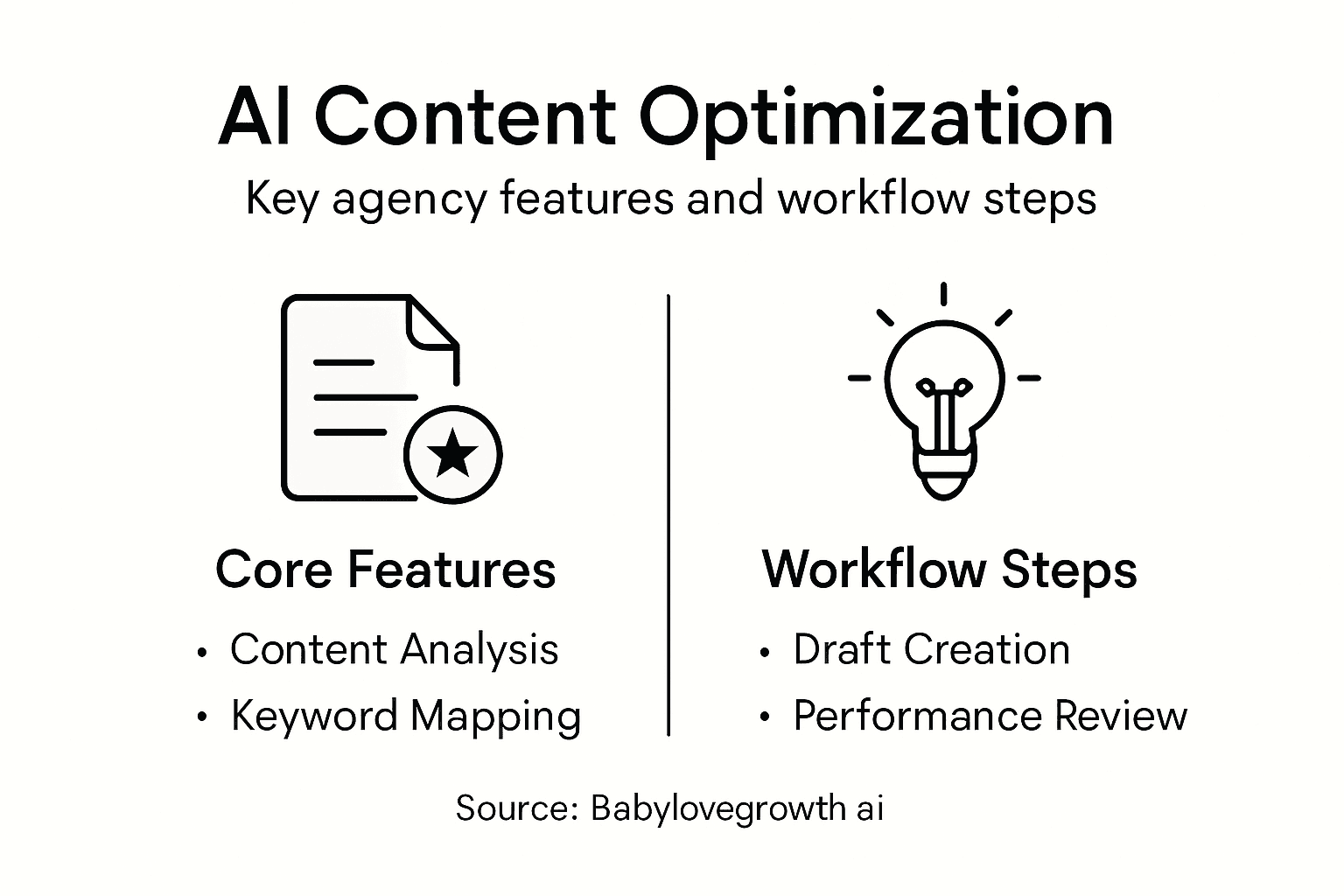 AI Content Optimization

Key agency features and workflow steps

Core Features

• Content Analysis
• Keyword Mapping

Workflow Steps

• Draft Creation
• Performance Review

Source: Babylovegrowth ai